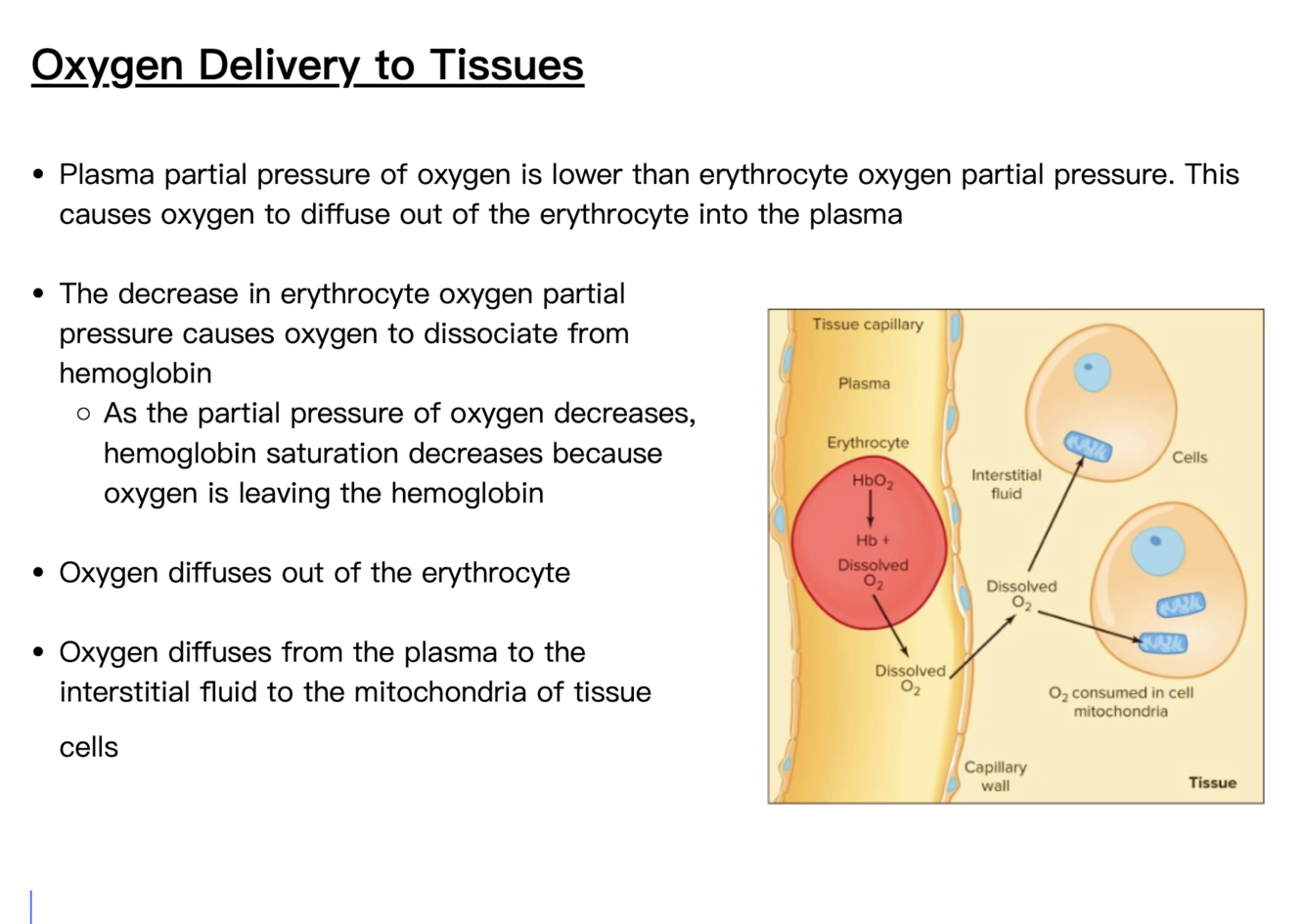 Oxygen Delivery to Tissues

• Plasma partial pressure of oxygen is lower than erythrocyte oxygen partial pressure. This causes oxygen to diffuse out of the erythrocyte into the plasma

• The decrease in erythrocyte oxygen partial pressure causes oxygen to dissociate from hemoglobin
  ○ As the partial pressure of oxygen decreases, hemoglobin saturation decreases because oxygen is leaving the hemoglobin

• Oxygen diffuses out of the erythrocyte

• Oxygen diffuses from the plasma to the interstitial fluid to the mitochondria of tissue cells

Tissue capillary
Plasma
Erythrocyte
$HbO_2$
Hb +
Dissolved $O_2$
Dissolved $O_2$
Interstitial fluid
Dissolved $O_2$
Cells
$O_2$ consumed in cell mitochondria
Capillary wall
Tissue